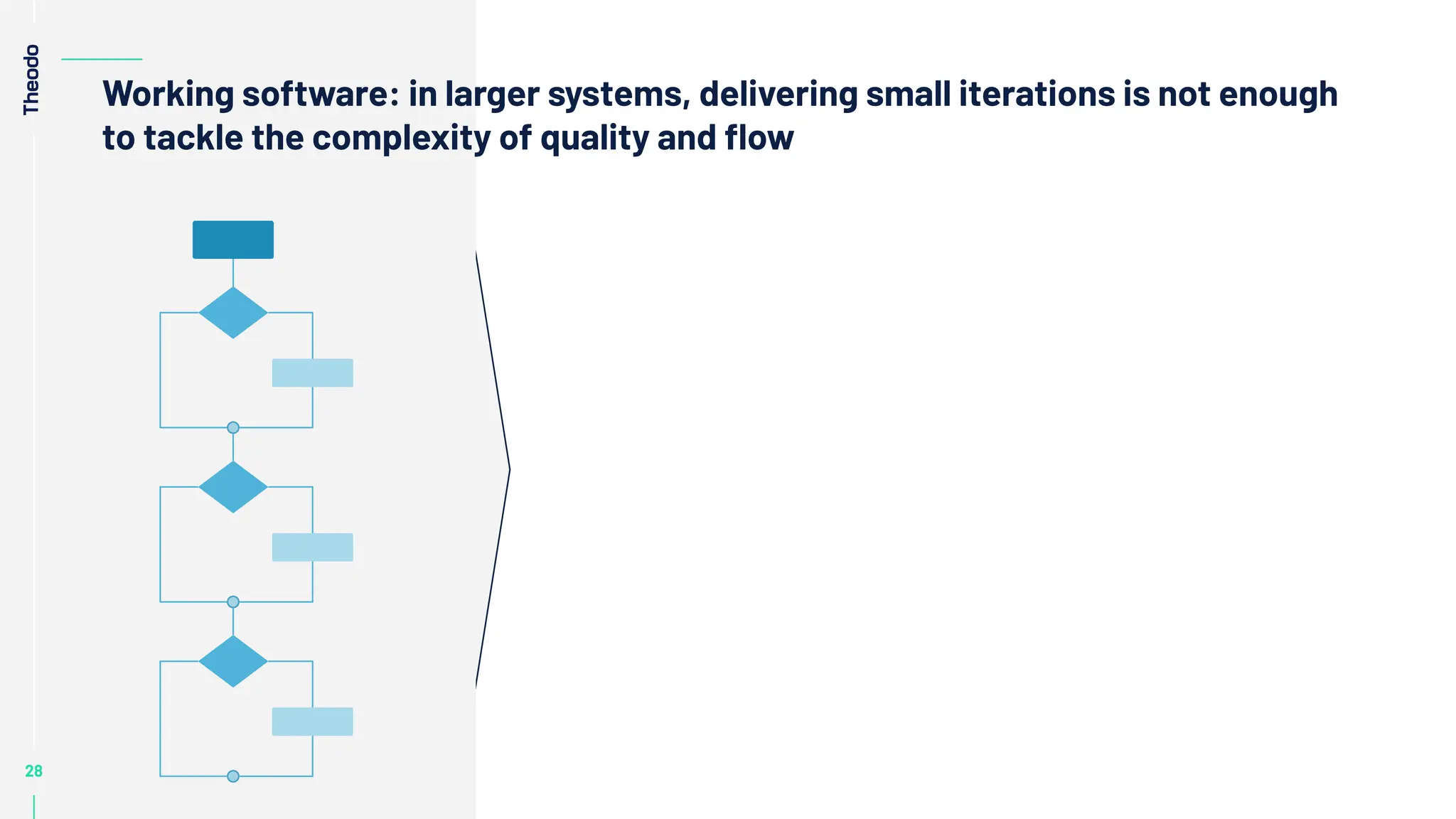 Theodo

Working software: in larger systems, delivering small iterations is not enough to tackle the complexity of quality and flow

28